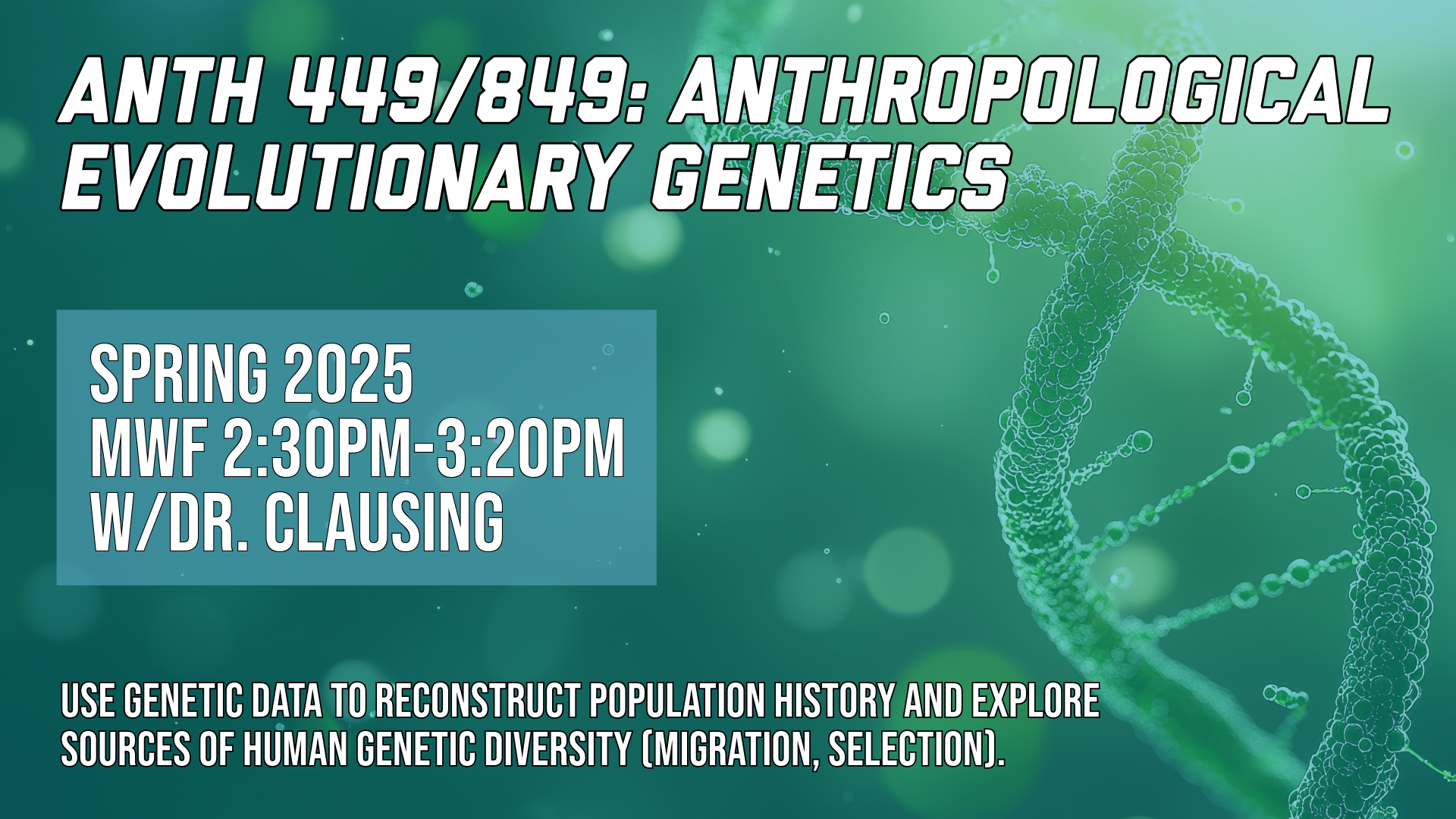 ANTH 449/849: ANTHROPOLOGICAL EVOLUTIONARY GENETICS

SPRING 2025
MWF 2:30PM-3:20PM
W/DR. CLAUSING

USE GENETIC DATA TO RECONSTRUCT POPULATION HISTORY AND EXPLORE SOURCES OF HUMAN GENETIC DIVERSITY (MIGRATION, SELECTION).